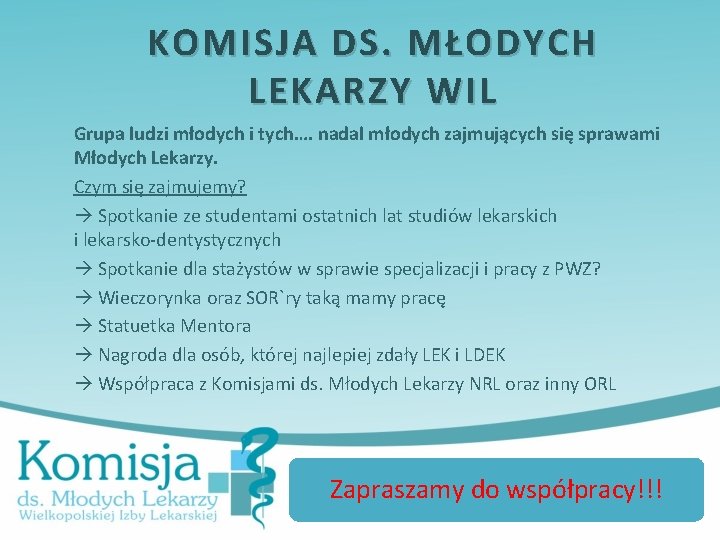 KOMISJA DS. MŁODYCH LEKARZY WIL

Grupa ludzi młodych i tych…. nadal młodych zajmujących się sprawami Młodych Lekarzy.

Czym się zajmujemy?

→ Spotkanie ze studentami ostatnich lat studiów lekarskich i lekarsko-dentystycznych

→ Spotkanie dla stażystów w sprawie specjalizacji i pracy z PWZ?

→ Wieczorynka oraz SOR`ry taką mamy pracę

→ Statuetka Mentora

→ Nagroda dla osób, której najlepiej zdały LEK i LDEK

→ Współpraca z Komisjami ds. Młodych Lekarzy NRL oraz inny ORL

Komisja
ds. Młodych Lekarzy
Wielkopolskiej Izby Lekarskiej

Zapraszamy do współpracy!!!